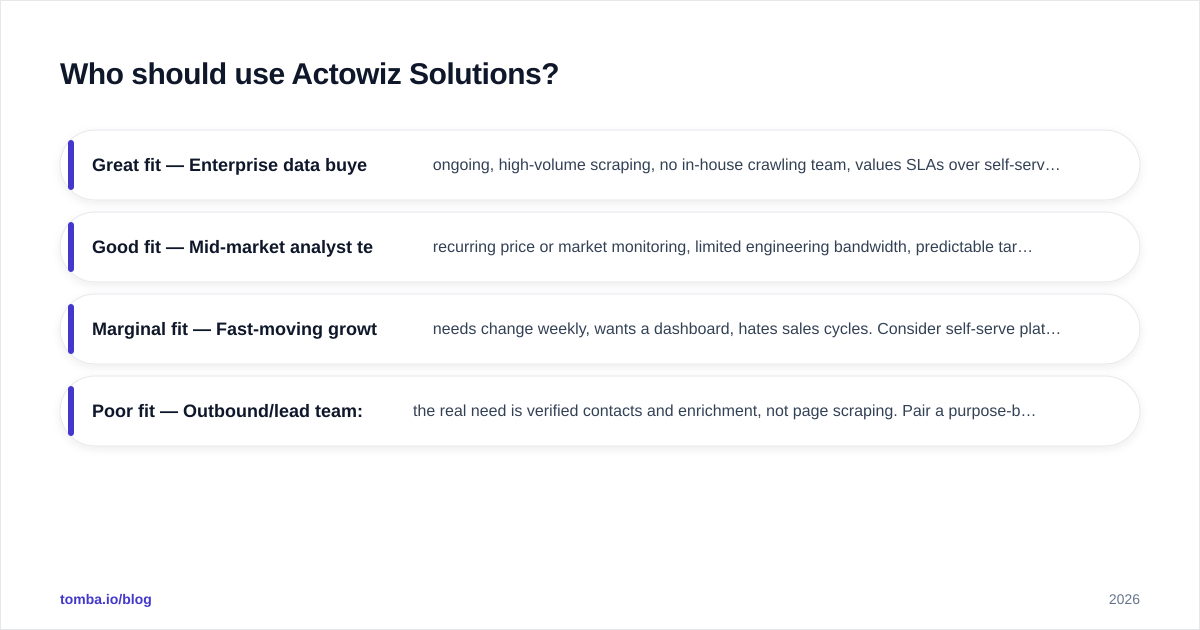 Who should use Actowiz Solutions?

Great fit — Enterprise data buye ongoing, high-volume scraping, no in-house crawling team, values SLAs over self-serv…

Good fit — Mid-market analyst te recurring price or market monitoring, limited engineering bandwidth, predictable tar…

Marginal fit — Fast-moving growt needs change weekly, wants a dashboard, hates sales cycles. Consider self-serve plat…

Poor fit — Outbound/lead team: the real need is verified contacts and enrichment, not page scraping. Pair a purpose-b…

tomba.io/blog

2026